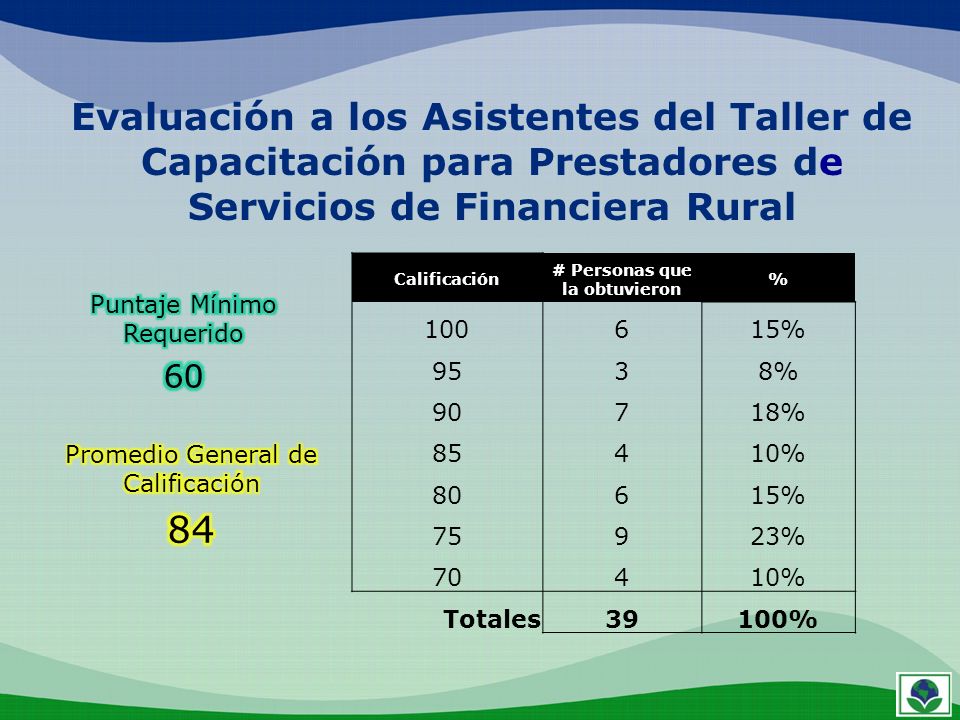 Evaluación a los Asistentes del Taller de Capacitación para Prestadores de Servicios de Financiera Rural

Puntaje Mínimo Requerido

60

Promedio General de Calificación

84

| Calificación | # Personas que la obtuvieron | % |
|---|---|---|
| 100 | 6 | 15% |
| 95 | 3 | 8% |
| 90 | 7 | 18% |
| 85 | 4 | 10% |
| 80 | 6 | 15% |
| 75 | 9 | 23% |
| 70 | 4 | 10% |
| Totales | 39 | 100% |